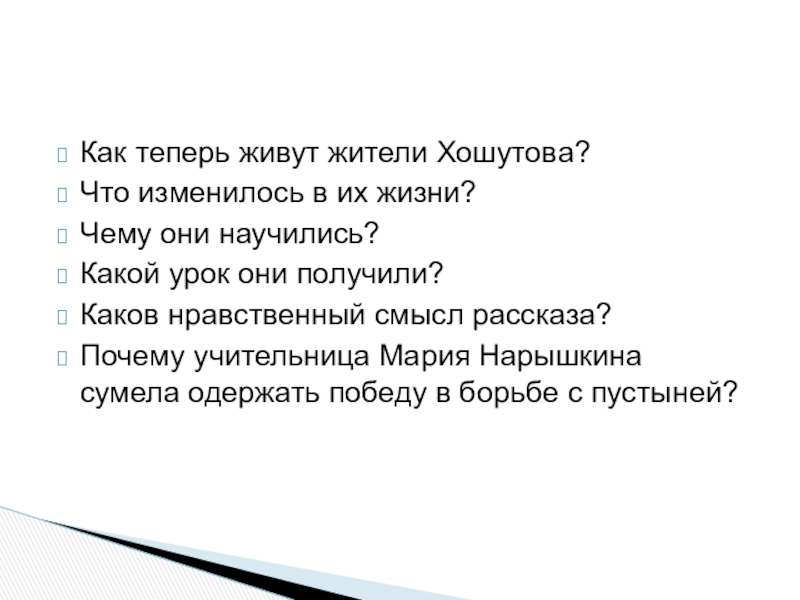 Как теперь живут жители Хошутова?
Что изменилось в их жизни?
Чему они научились?
Какой урок они получили?
Каков нравственный смысл рассказа?
Почему учительница Мария Нарышкина сумела одержать победу в борьбе с пустыней?